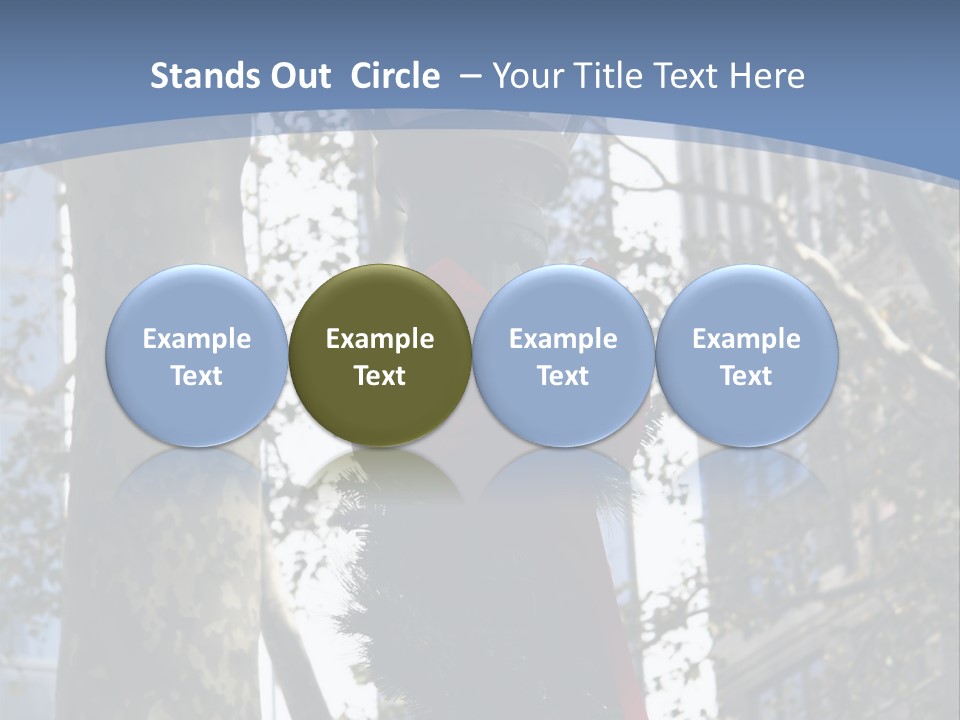 Stands Out Circle – Your Title Text Here

Example Text

Example Text

Example Text

Example Text